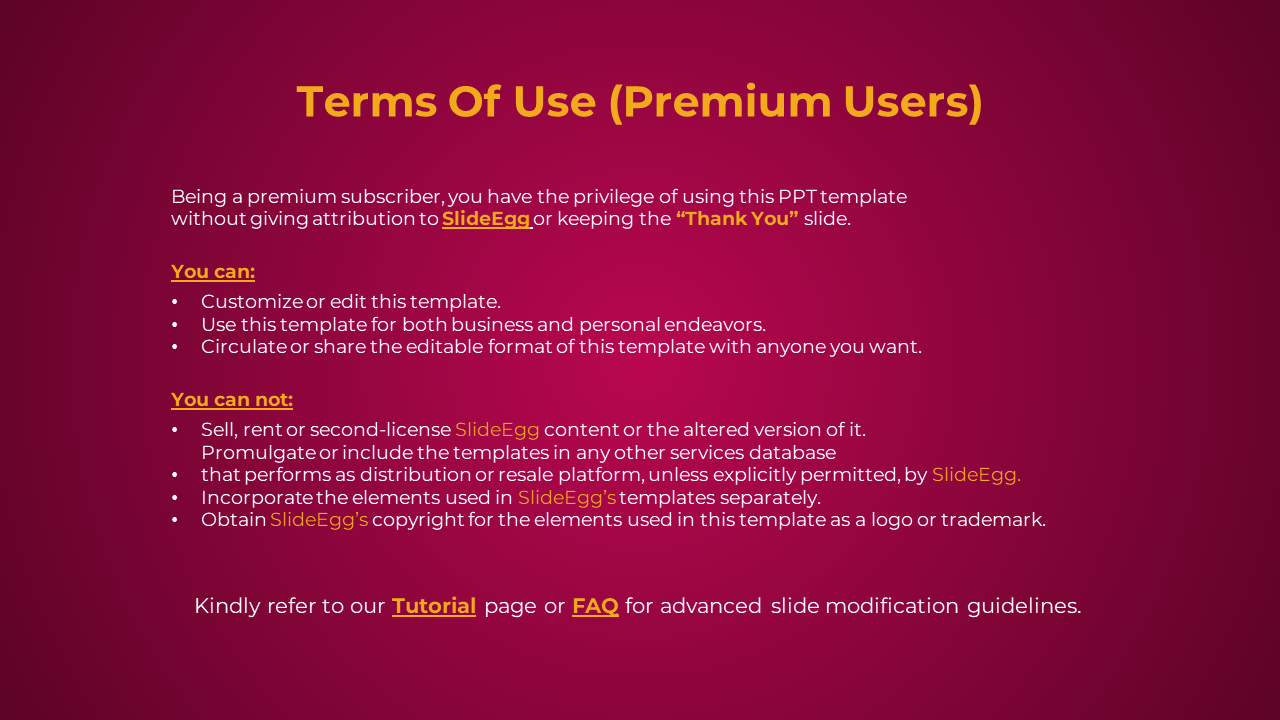 Terms Of Use (Premium Users)

Being a premium subscriber, you have the privilege of using this PPT template without giving attribution to SlideEgg or keeping the “Thank You” slide.

You can:

• Customize or edit this template.
• Use this template for both business and personal endeavors.
• Circulate or share the editable format of this template with anyone you want.

You can not:

• Sell, rent or second-license SlideEgg content or the altered version of it.
Promulgate or include the templates in any other services database
• that performs as distribution or resale platform, unless explicitly permitted, by SlideEgg.
• Incorporate the elements used in SlideEgg’s templates separately.
• Obtain SlideEgg’s copyright for the elements used in this template as a logo or trademark.

Kindly refer to our Tutorial page or FAQ for advanced slide modification guidelines.